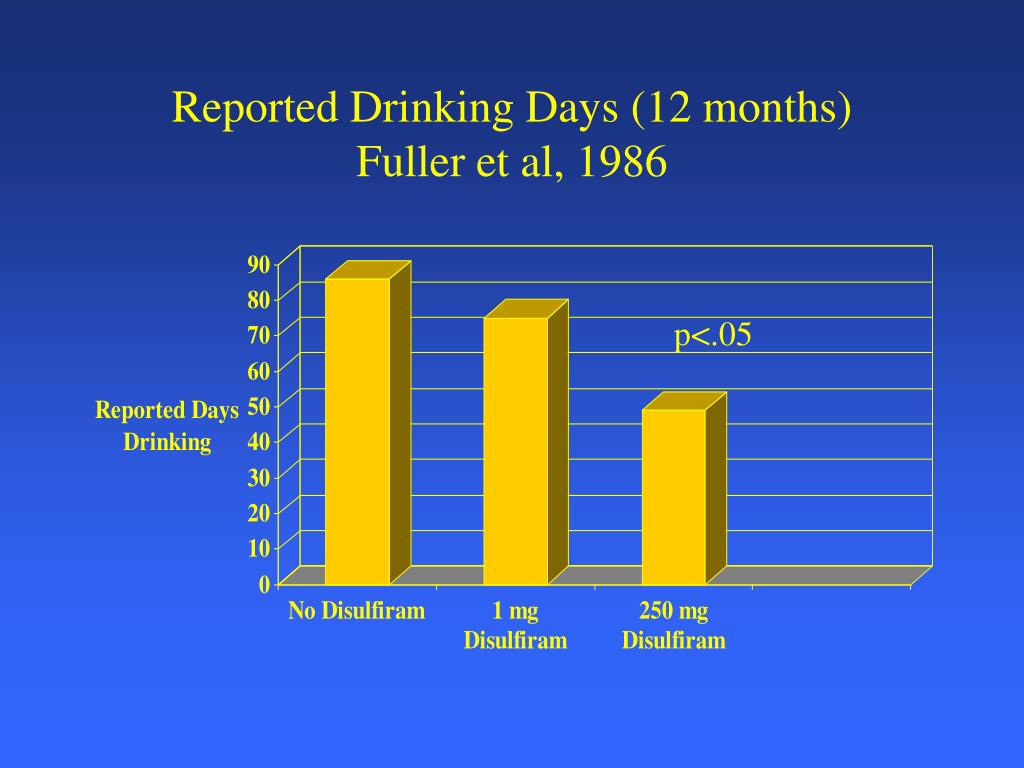 Reported Drinking Days (12 months)
Fuller et al, 1986

Reported Days Drinking

90
80
70
60
50
40
30
20
10
0

p<.05

No Disulfiram
1 mg Disulfiram
250 mg Disulfiram